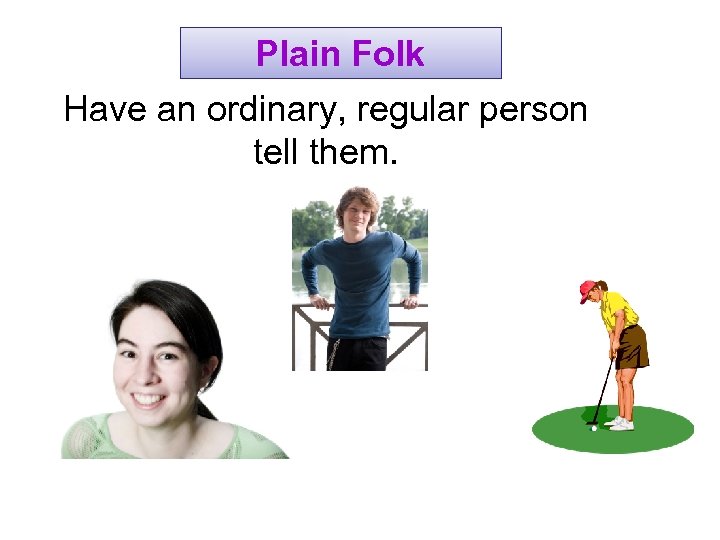 Plain Folk

Have an ordinary, regular person tell them.